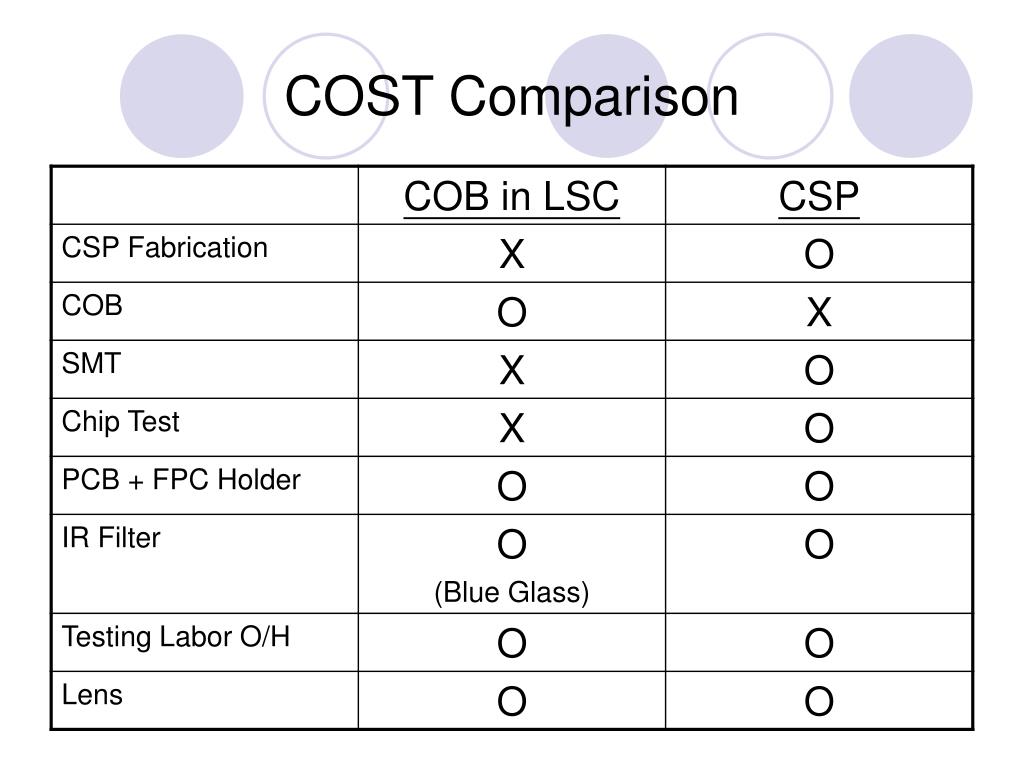 COST Comparison

| | COB in LSC | CSP |
|---|---|---|
| CSP Fabrication | X | O |
| COB | O | X |
| SMT | X | O |
| Chip Test | X | O |
| PCB + FPC Holder | O | O |
| IR Filter | O (Blue Glass) | O |
| Testing Labor O/H | O | O |
| Lens | O | O |